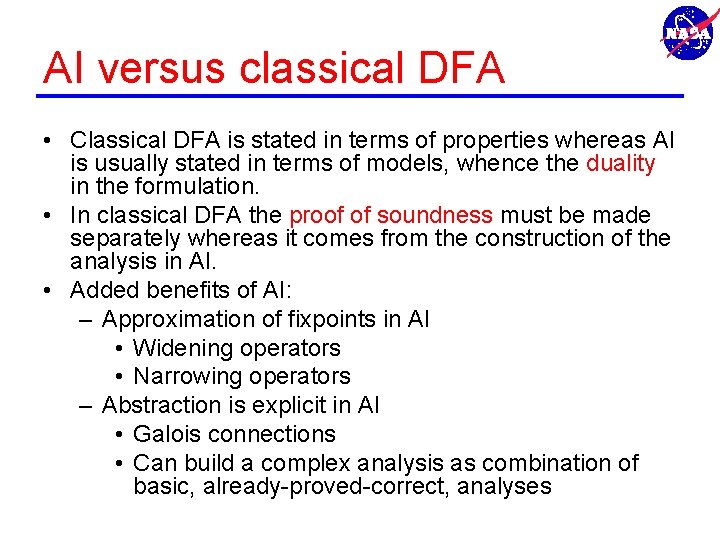 NASA

AI versus classical DFA

• Classical DFA is stated in terms of properties whereas AI is usually stated in terms of models, whence the duality in the formulation.
• In classical DFA the proof of soundness must be made separately whereas it comes from the construction of the analysis in AI.
• Added benefits of AI:
– Approximation of fixpoints in AI
• Widening operators
• Narrowing operators
– Abstraction is explicit in AI
• Galois connections
• Can build a complex analysis as combination of basic, already-proved-correct, analyses